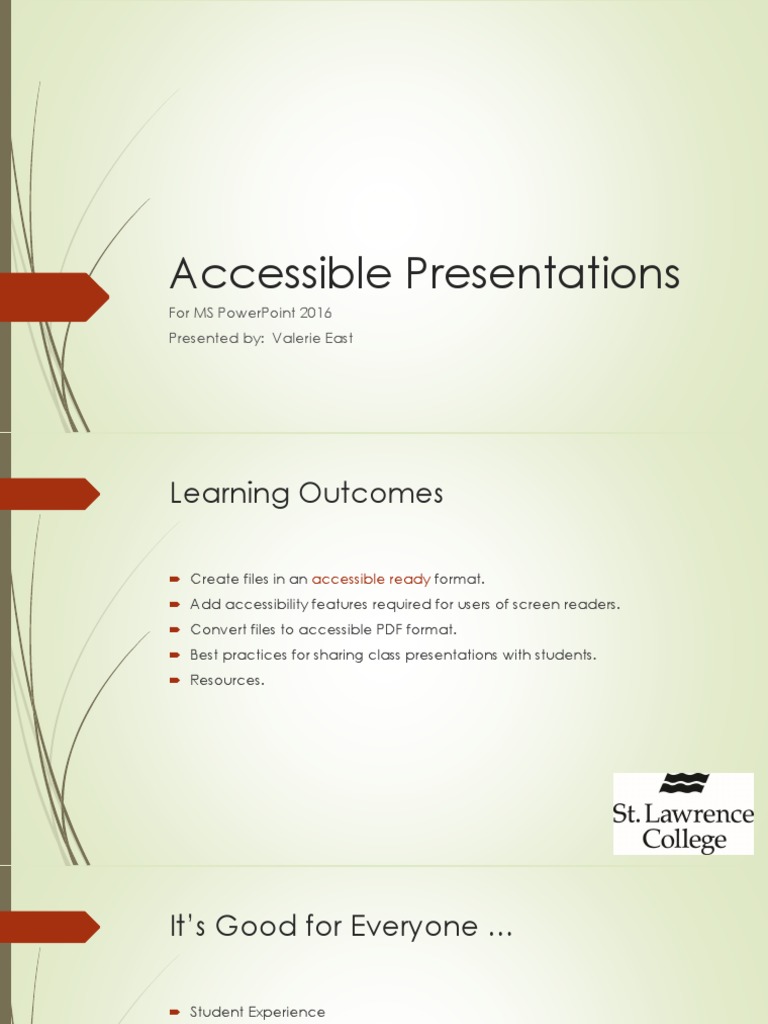 Accessible Presentations

For MS PowerPoint 2016

Presented by: Valerie East

Learning Outcomes

Create files in an accessible ready format.

Add accessibility features required for users of screen readers.

Convert files to accessible PDF format.

Best practices for sharing class presentations with students.

Resources.

St. Lawrence College

It's Good for Everyone …

Student Experience